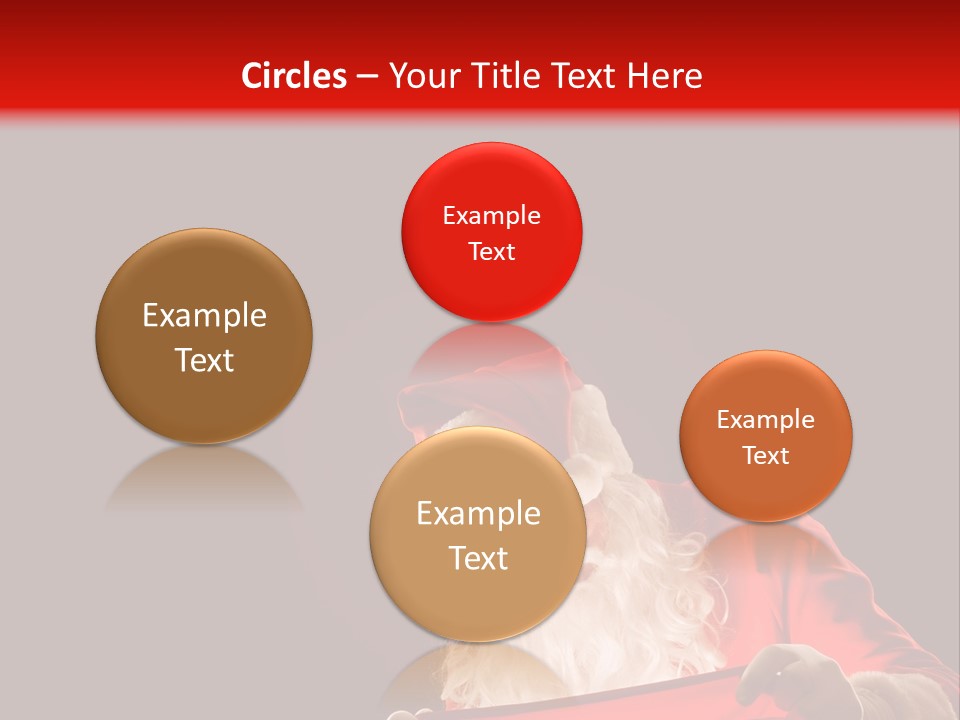 Circles – Your Title Text Here

Example Text

Example Text

Example Text

Example Text